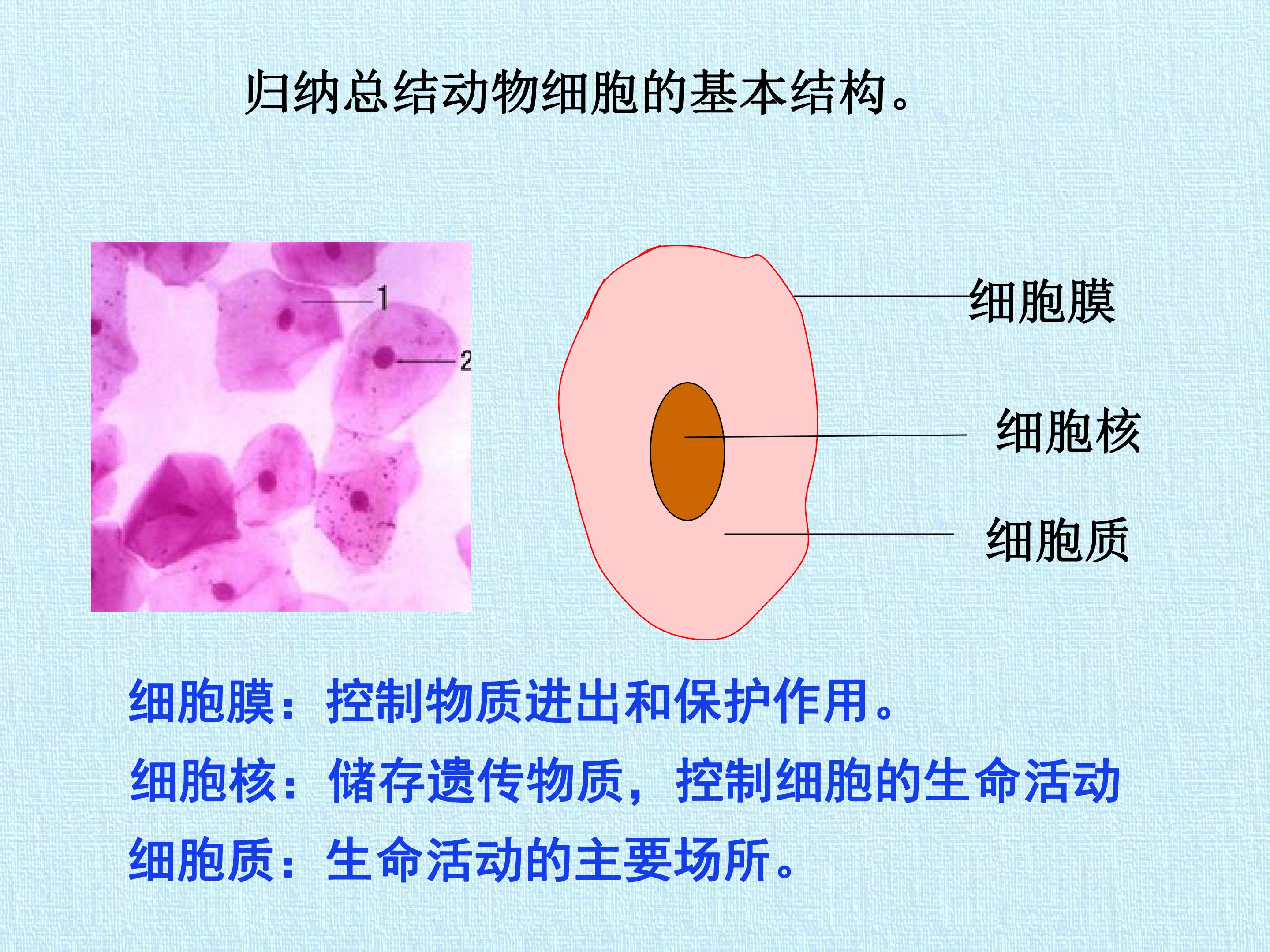 归纳总结动物细胞的基本结构。

1

2

细胞膜

细胞核

细胞质

细胞膜：控制物质进出和保护作用。

细胞核：储存遗传物质，控制细胞的生命活动

细胞质：生命活动的主要场所。